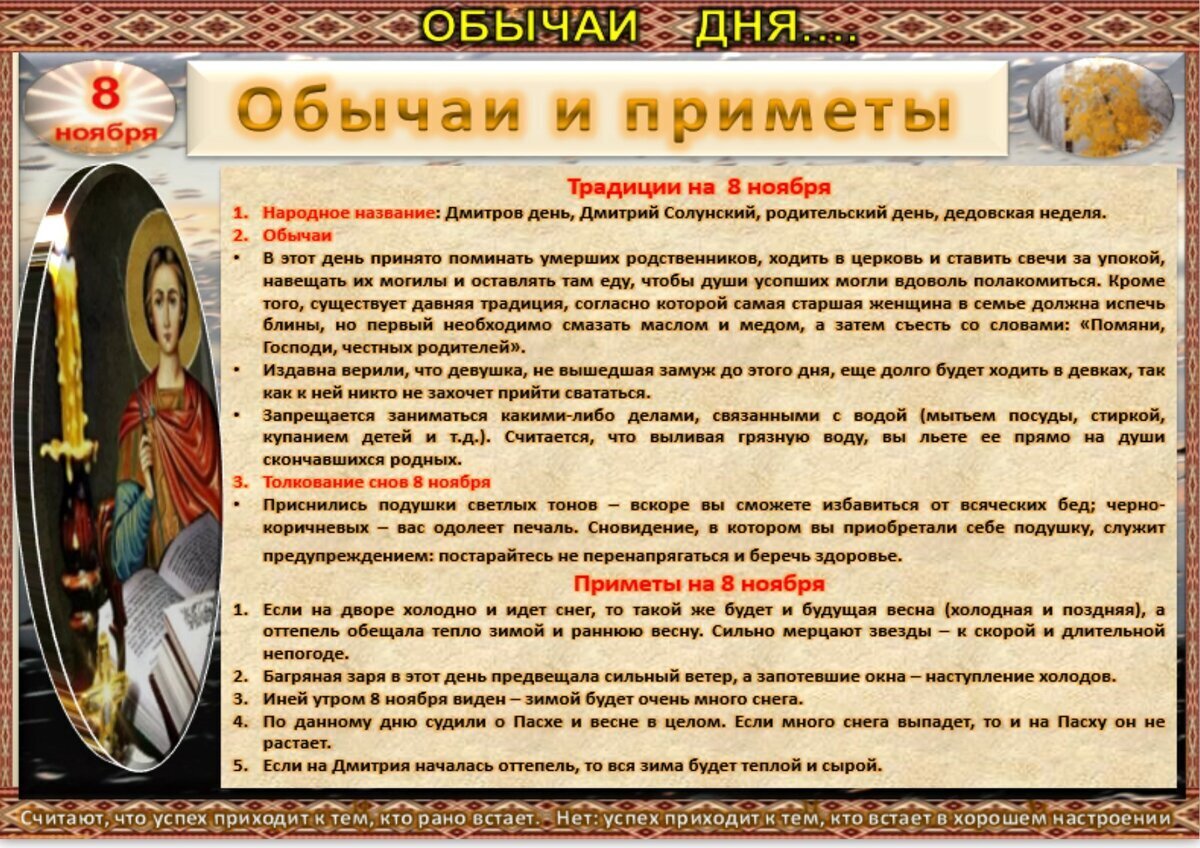 ОБЫЧАИ ДНЯ....

8 ноября

Обычаи и приметы

Традиции на 8 ноября

1. Народное название: Дмитров день, Дмитрий Солунский, родительский день, дедовская неделя.

2. Обычаи

• В этот день принято поминать умерших родственников, ходить в церковь и ставить свечи за упокой, навещать их могилы и оставлять там еду, чтобы души усопших могли вдоволь полакомиться. Кроме того, существует давняя традиция, согласно которой самая старшая женщина в семье должна испечь блины, но первый необходимо смазать маслом и медом, а затем съесть со словами: «Помяни, Господи, честных родителей».

• Издавна верили, что девушка, не вышедшая замуж до этого дня, еще долго будет ходить в девках, так как к ней никто не захочет прийти свататься.

• Запрещается заниматься какими-либо делами, связанными с водой (мытьем посуды, стиркой, купанием детей и т.д.). Считается, что выливая грязную воду, вы льете ее прямо на души скончавшихся родных.

3. Толкование снов 8 ноября

• Приснились подушки светлых тонов – вскоре вы сможете избавиться от всяческих бед; черно-коричневых – вас одолеет печаль. Сновидение, в котором вы приобретали себе подушку, служит предупреждением: постарайтесь не перенапрягаться и беречь здоровье.

Приметы на 8 ноября

1. Если на дворе холодно и идет снег, то такой же будет и будущая весна (холодная и поздняя), а оттепель обещала тепло зимой и раннюю весну. Сильно мерцают звезды – к скорой и длительной непогоде.

2. Багряная заря в этот день предвещала сильный ветер, а запотевшие окна – наступление холодов.

3. Иней утром 8 ноября виден – зимой будет очень много снега.

4. По данному дню судили о Пасхе и весне в целом. Если много снега выпадет, то и на Пасху он не растает.

5. Если на Дмитрия началась оттепель, то вся зима будет теплой и сырой.

Считают, что успех приходит к тем, кто рано встает. - Нет: успех приходит к тем, кто встает в хорошем настроении